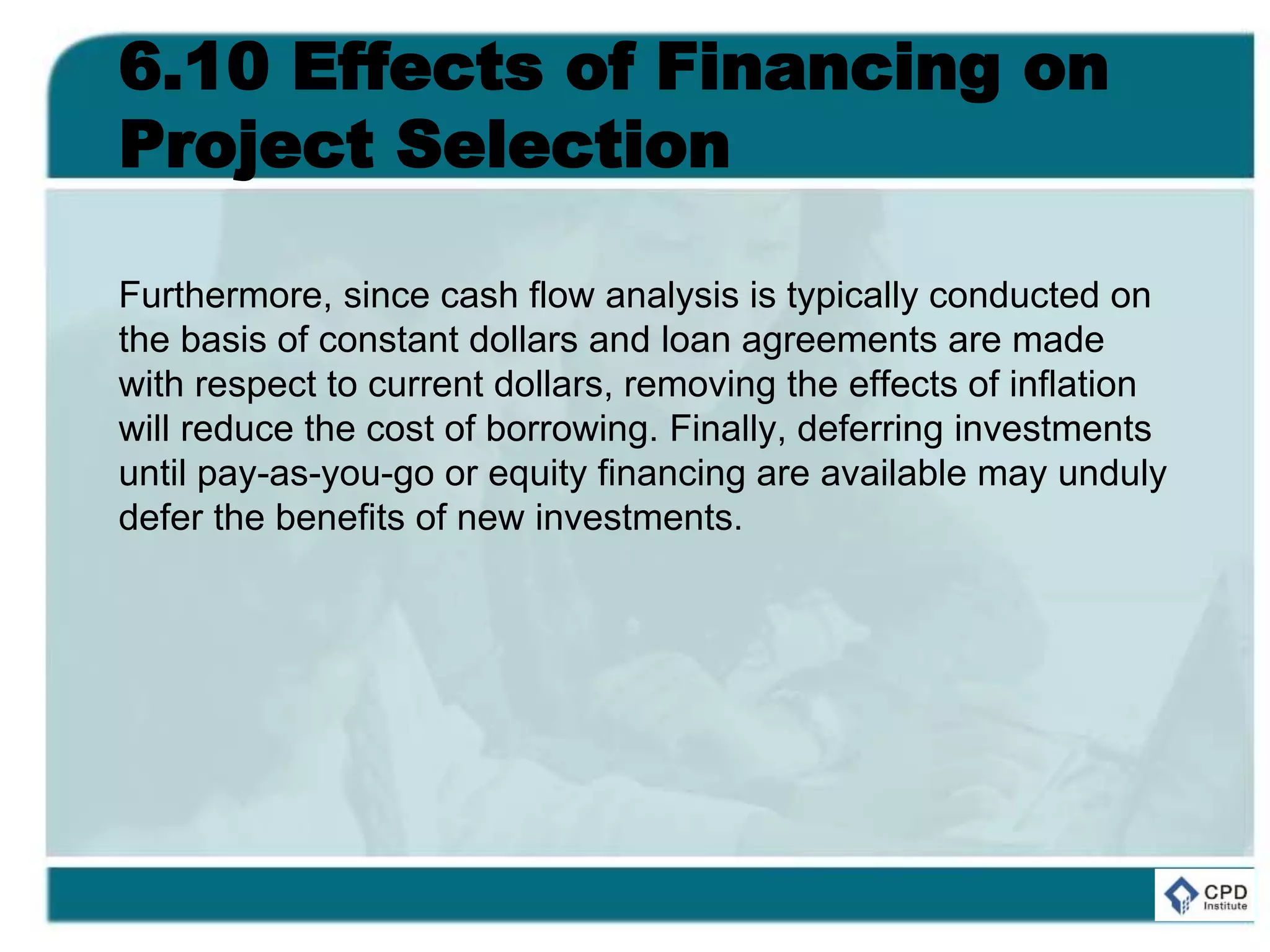 6.10 Effects of Financing on Project Selection

Furthermore, since cash flow analysis is typically conducted on the basis of constant dollars and loan agreements are made with respect to current dollars, removing the effects of inflation will reduce the cost of borrowing. Finally, deferring investments until pay-as-you-go or equity financing are available may unduly defer the benefits of new investments.

CPD Institute